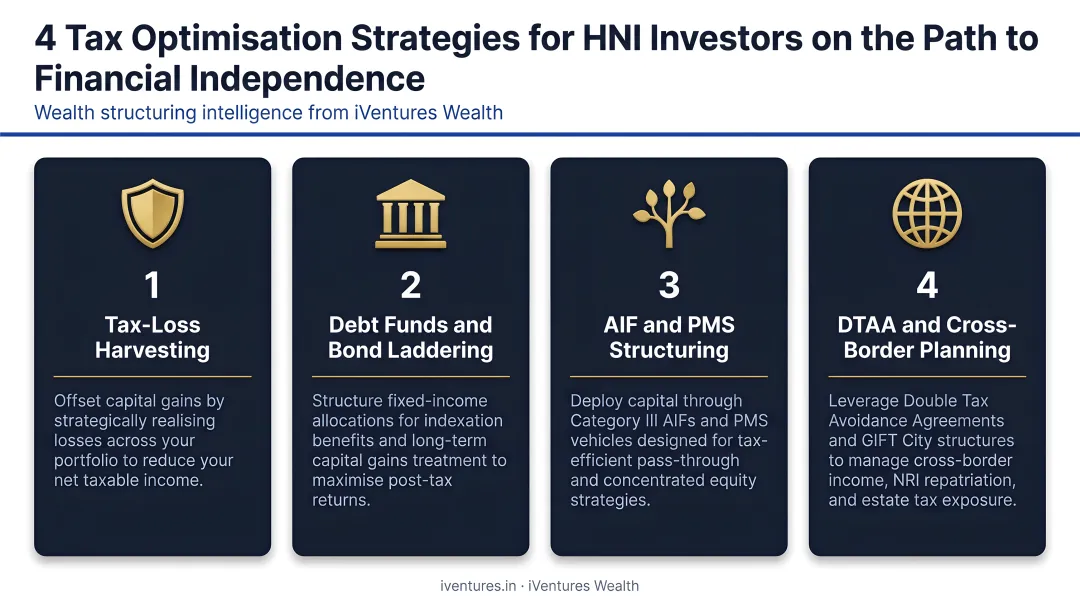 4 Tax Optimisation Strategies for HNI Investors on the Path to Financial Independence

Wealth structuring intelligence from iVentures Wealth

1

Tax-Loss Harvesting

Offset capital gains by strategically realising losses across your portfolio to reduce your net taxable income.

2

Debt Funds and Bond Laddering

Structure fixed-income allocations for indexation benefits and long-term capital gains treatment to maximise post-tax returns.

3

AIF and PMS Structuring

Deploy capital through Category III AIFs and PMS vehicles designed for tax-efficient pass-through and concentrated equity strategies.

4

DTAA and Cross-Border Planning

Leverage Double Tax Avoidance Agreements and GIFT City structures to manage cross-border income, NRI repatriation, and estate tax exposure.

iventures.in · iVentures Wealth